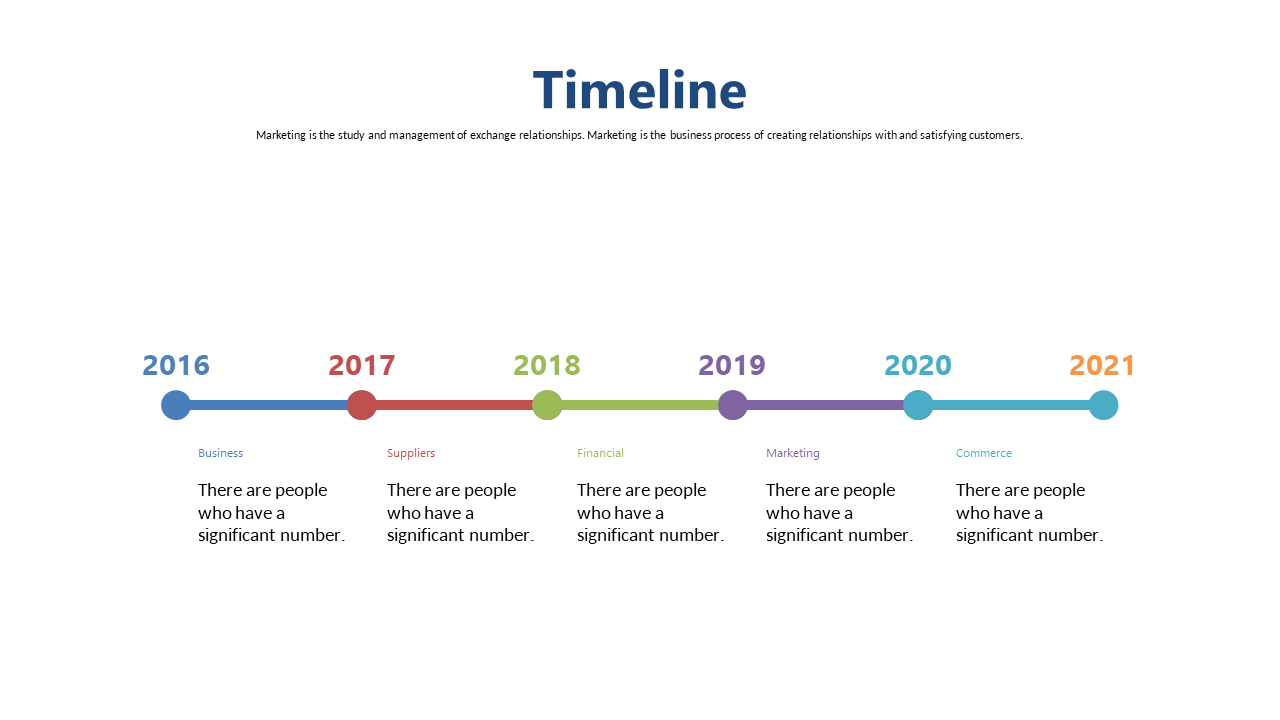 Timeline

Marketing is the study and management of exchange relationships. Marketing is the business process of creating relationships with and satisfying customers.

2016

2017

2018

2019

2020

2021

Business

There are people who have a significant number.

Suppliers

There are people who have a significant number.

Financial

There are people who have a significant number.

Marketing

There are people who have a significant number.

Commerce

There are people who have a significant number.